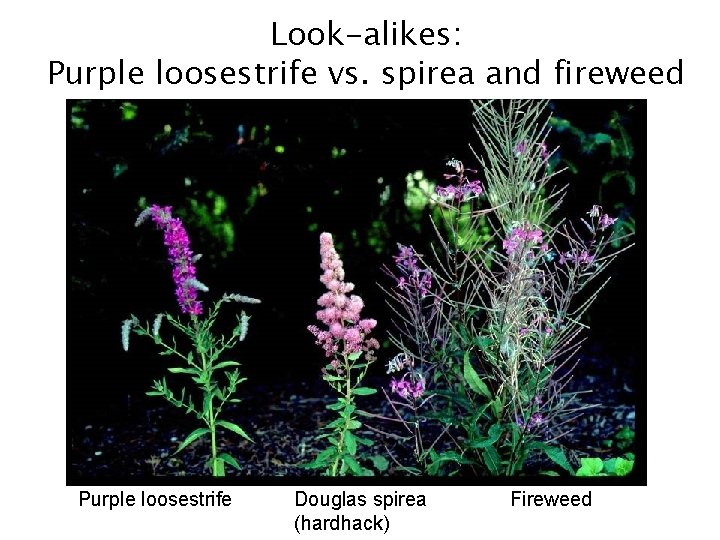 Look-alikes:
Purple loosestrife vs. spirea and fireweed

Purple loosestrife

Douglas spirea (hardhack)

Fireweed